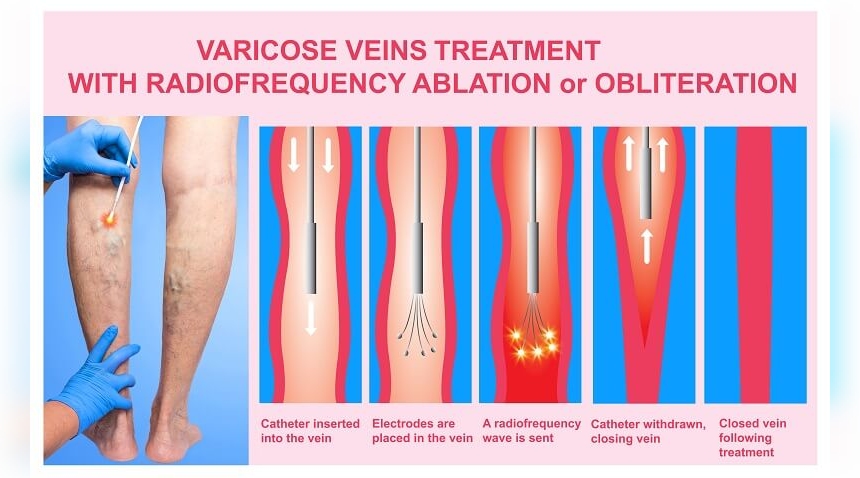 VARICOSE VEINS TREATMENT
WITH RADIOFREQUENCY ABLATION or OBLITERATION

Catheter inserted into the vein

Electrodes are placed in the vein

A radiofrequency wave is sent

Catheter withdrawn, closing vein

Closed vein following treatment